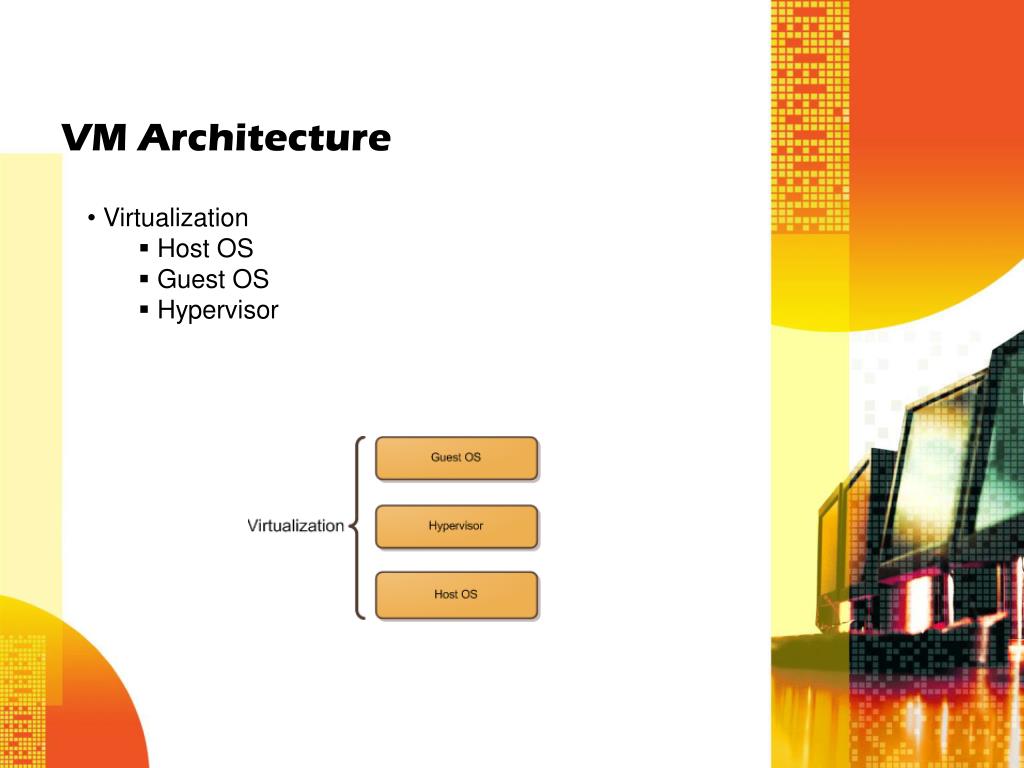 VM Architecture

• Virtualization
▪ Host OS
▪ Guest OS
▪ Hypervisor

Virtualization

Guest OS

Hypervisor

Host OS